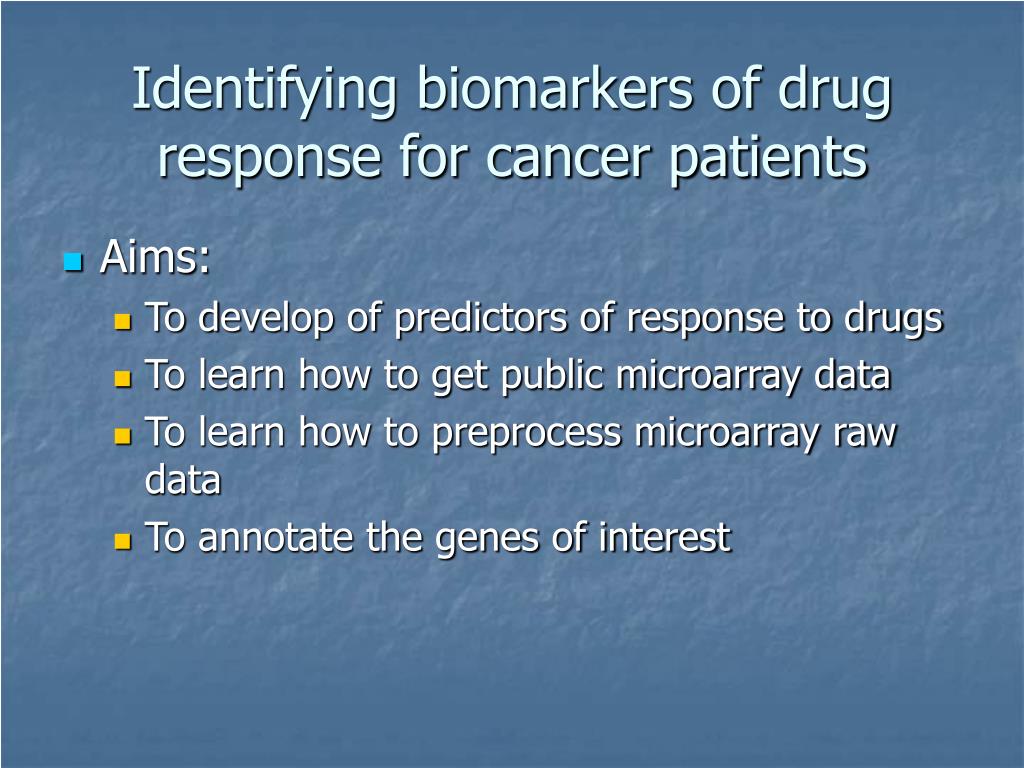 Identifying biomarkers of drug response for cancer patients

Aims:
To develop of predictors of response to drugs
To learn how to get public microarray data
To learn how to preprocess microarray raw data
To annotate the genes of interest